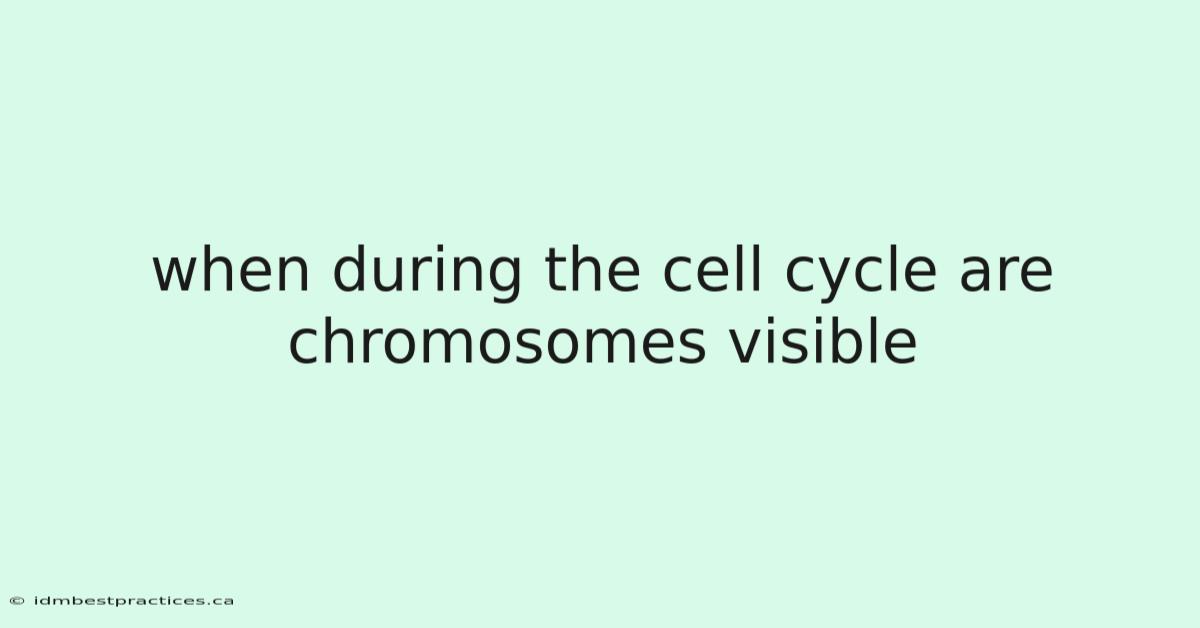 when during the cell cycle are chromosomes visible

© idmbestpractices.ca